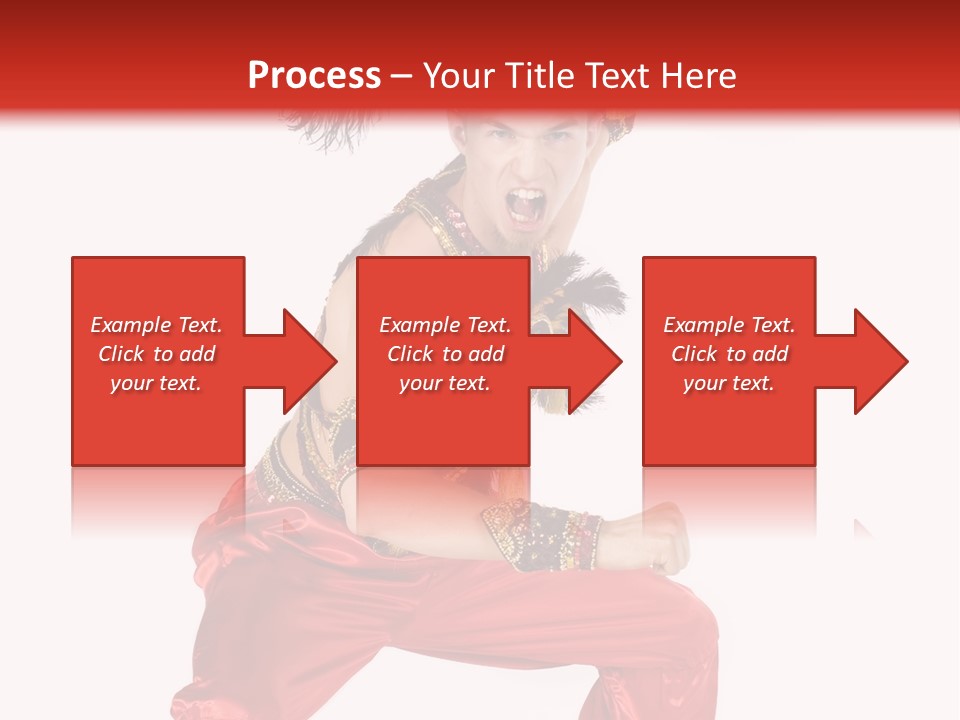 Process – Your Title Text Here

Example Text. Click to add your text.

Example Text. Click to add your text.

Example Text. Click to add your text.